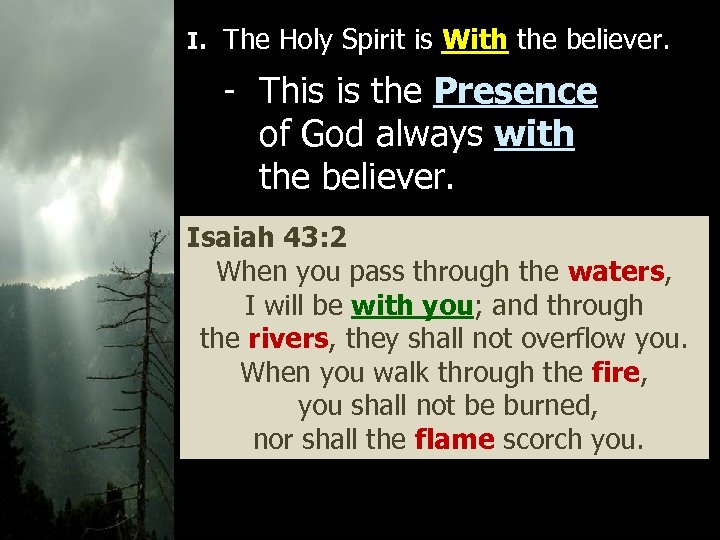 I. The Holy Spirit is With the believer.

- This is the Presence of God always with the believer.

Isaiah 43:2
When you pass through the waters,
I will be with you; and through
the rivers, they shall not overflow you.
When you walk through the fire,
you shall not be burned,
nor shall the flame scorch you.